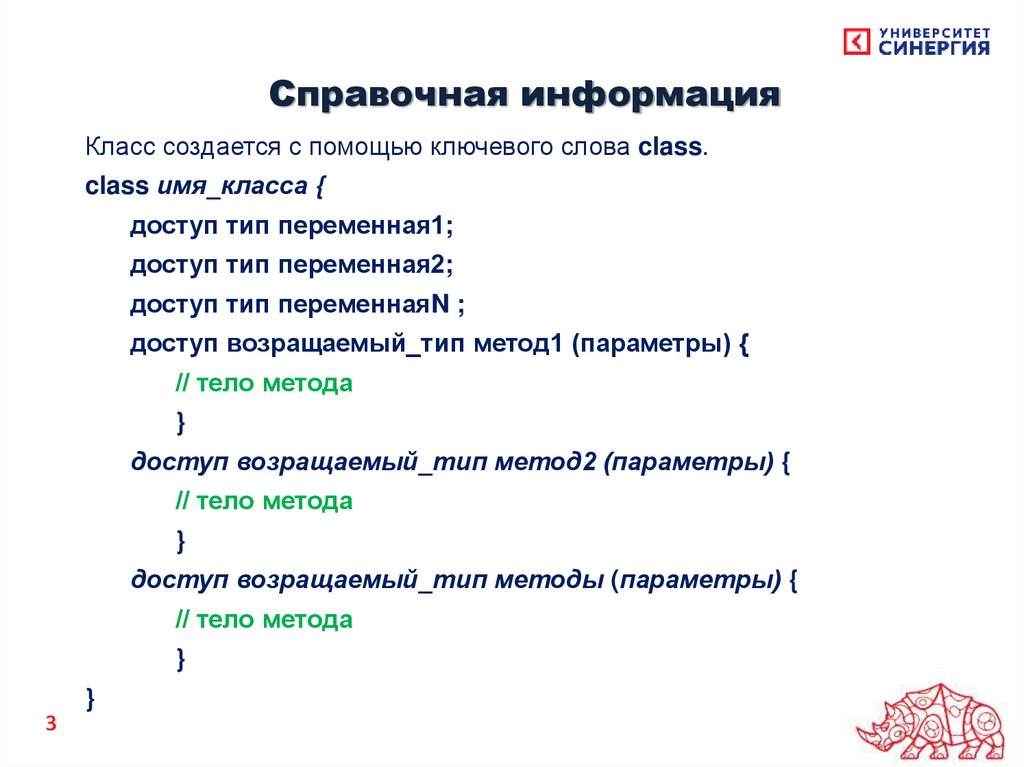 УНИВЕРСИТЕТ СИНЕРГИЯ

Справочная информация

Класс создается с помощью ключевого слова class.

class имя_класса {

доступ тип переменная1;

доступ тип переменная2;

доступ тип переменнаяN ;

доступ возращаемый_тип метод1 (параметры) {

// тело метода

}

доступ возращаемый_тип метод2 (параметры) {

// тело метода

}

доступ возращаемый_тип методы (параметры) {

// тело метода

}

}

3